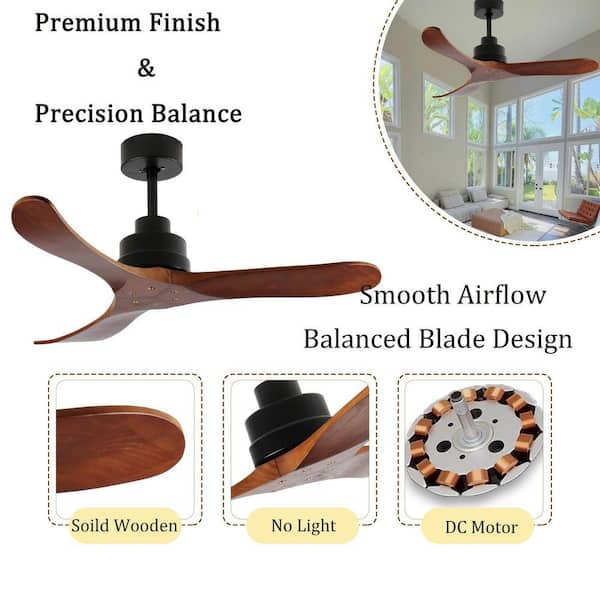 Premium Finish

&

Precision Balance

Smooth Airflow

Balanced Blade Design

Soild Wooden

No Light

DC Motor